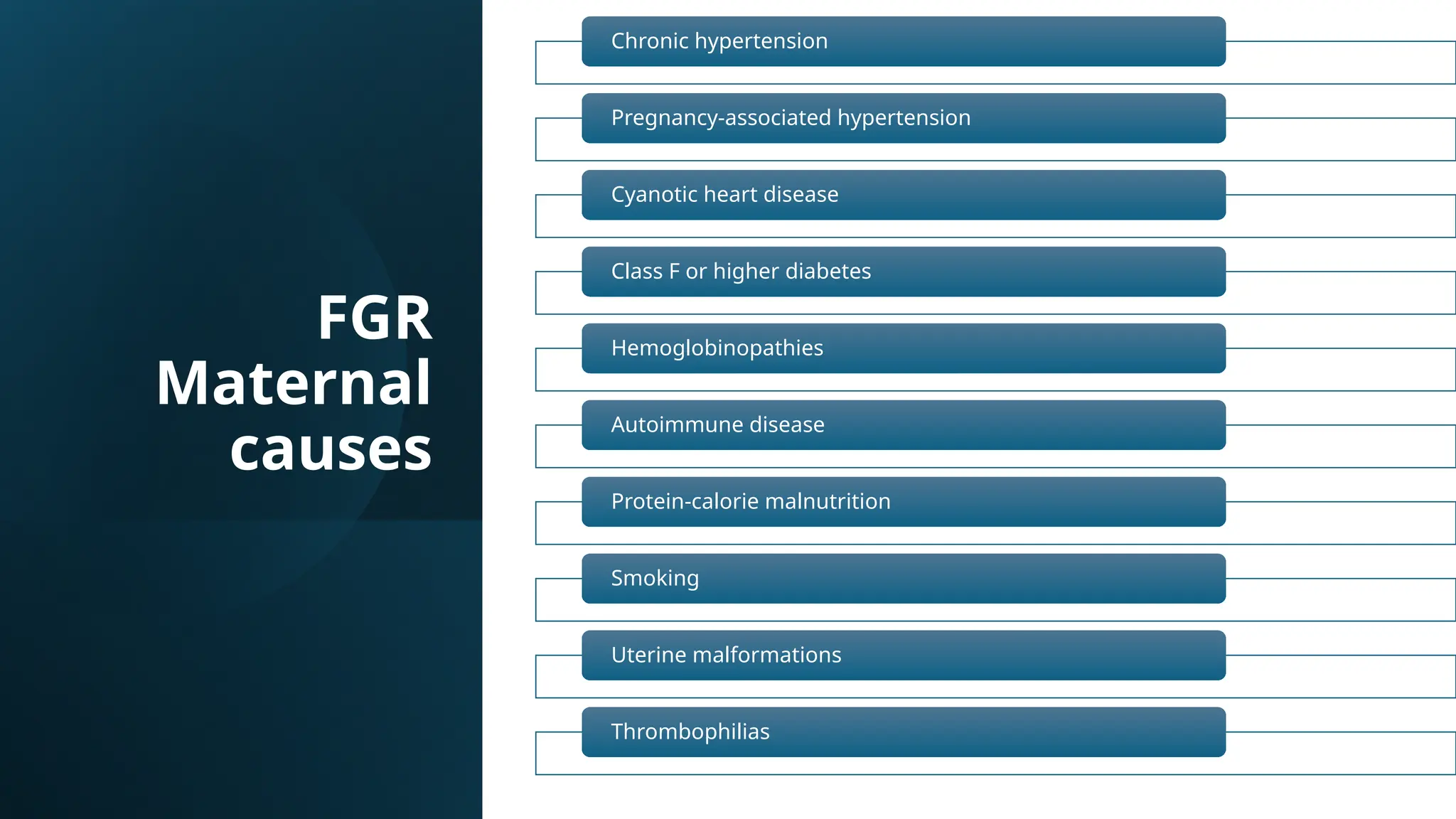 FGR Maternal causes

Chronic hypertension

Pregnancy-associated hypertension

Cyanotic heart disease

Class F or higher diabetes

Hemoglobinopathies

Autoimmune disease

Protein-calorie malnutrition

Smoking

Uterine malformations

Thrombophilias